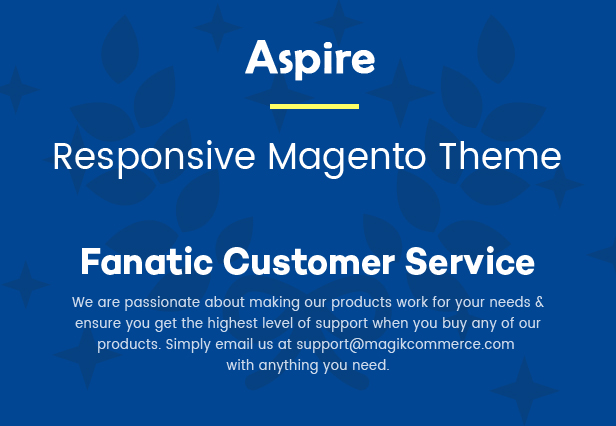 Aspire

Responsive Magento Theme

Fanatic Customer Service

We are passionate about making our products work for your needs & ensure you get the highest level of support when you buy any of our products. Simply email us at support@magikcommerce.com with anything you need.